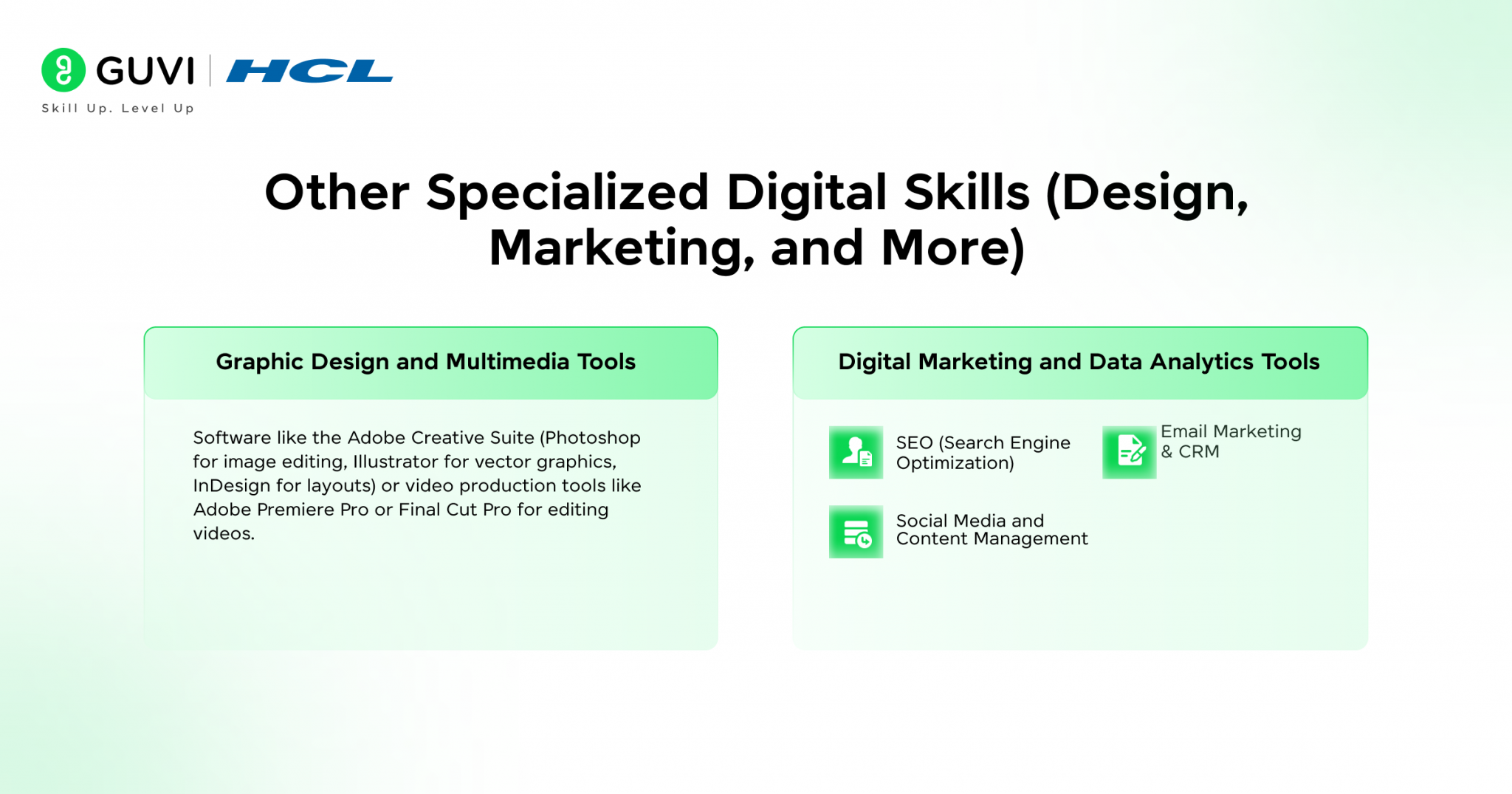 GUVI | HCL
Skill Up. Level Up

Other Specialized Digital Skills (Design, Marketing, and More)

Graphic Design and Multimedia Tools

Software like the Adobe Creative Suite (Photoshop for image editing, Illustrator for vector graphics, InDesign for layouts) or video production tools like Adobe Premiere Pro or Final Cut Pro for editing videos.

Digital Marketing and Data Analytics Tools

SEO (Search Engine Optimization)

Email Marketing & CRM

Social Media and Content Management